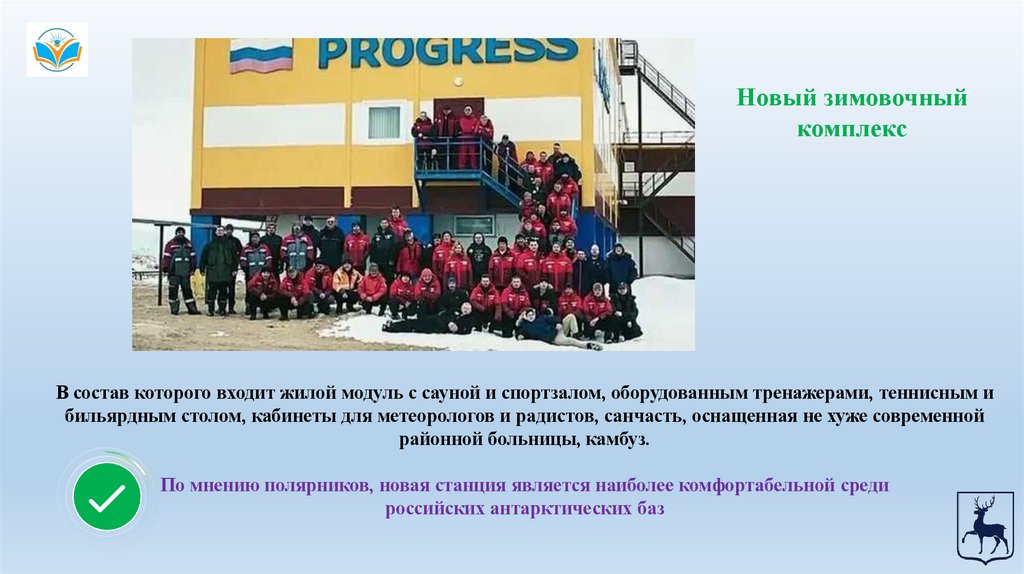 PROGRESS

Новый зимовочный комплекс

В состав которого входит жилой модуль с сауной и спортзалом, оборудованным тренажерами, теннисным и бильярдным столом, кабинеты для метеорологов и радистов, санчасть, оснащенная не хуже современной районной больницы, камбуз.

По мнению полярников, новая станция является наиболее комфортабельной среди российских антарктических баз